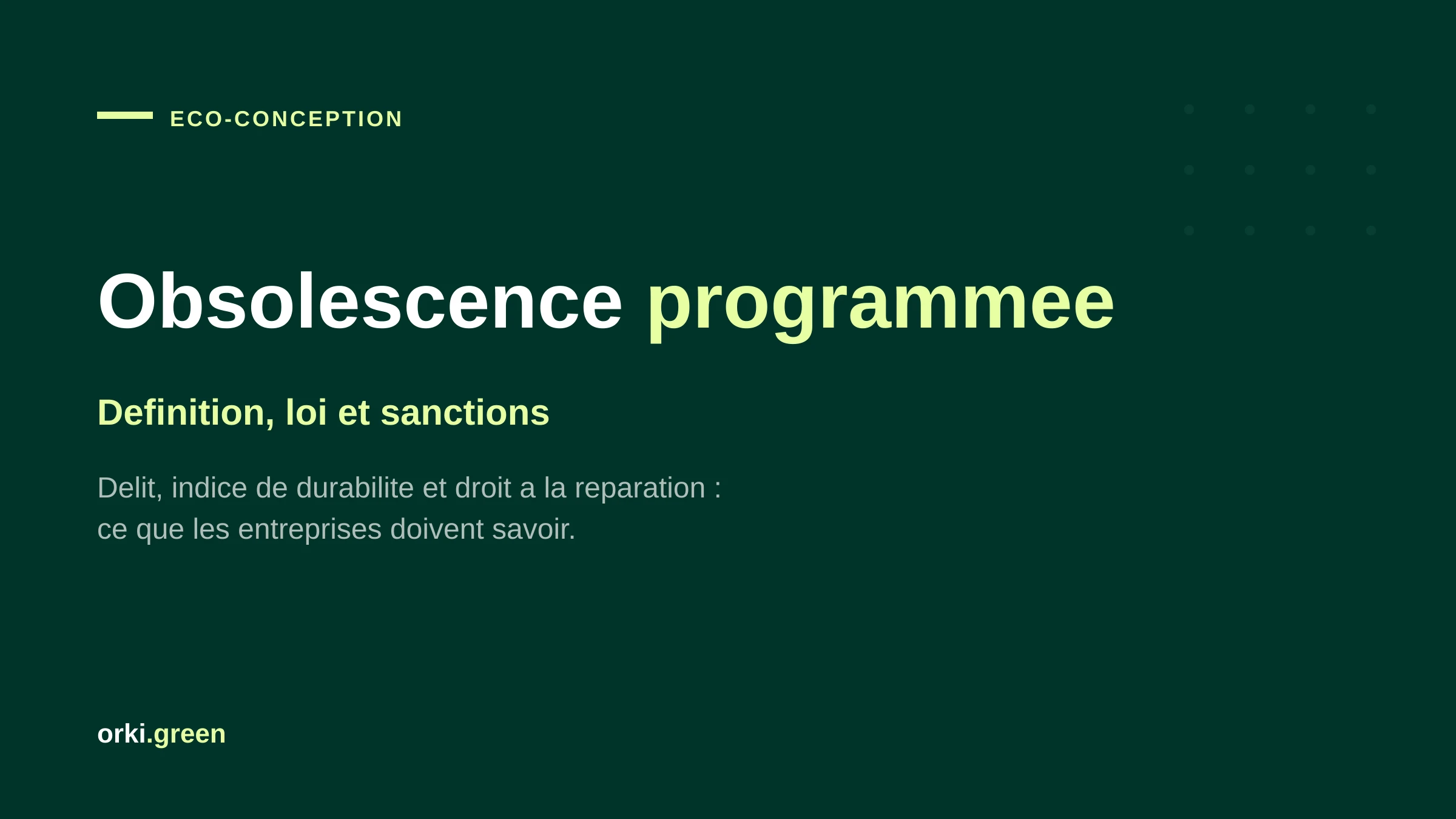 ECO-CONCEPTION

Obsolescence programmee

Definition, loi et sanctions

Delit, indice de durabilite et droit a la reparation : ce que les entreprises doivent savoir.

orki.green